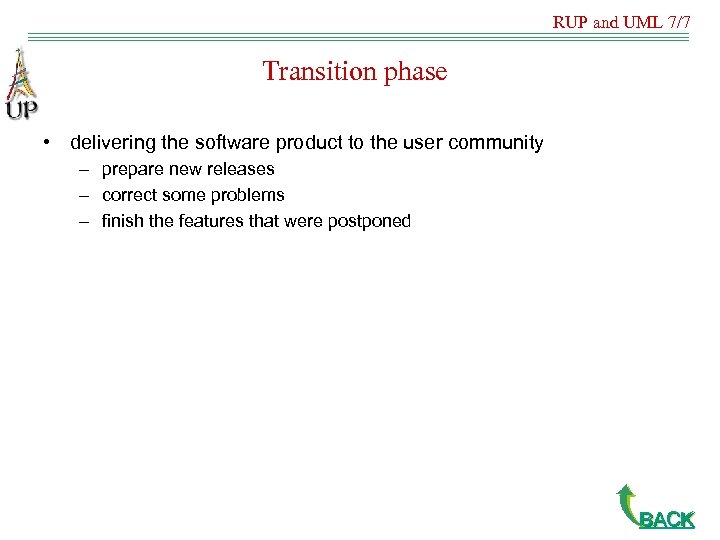 RUP and UML 7/7

UP

Transition phase

• delivering the software product to the user community
– prepare new releases
– correct some problems
– finish the features that were postponed

BACK